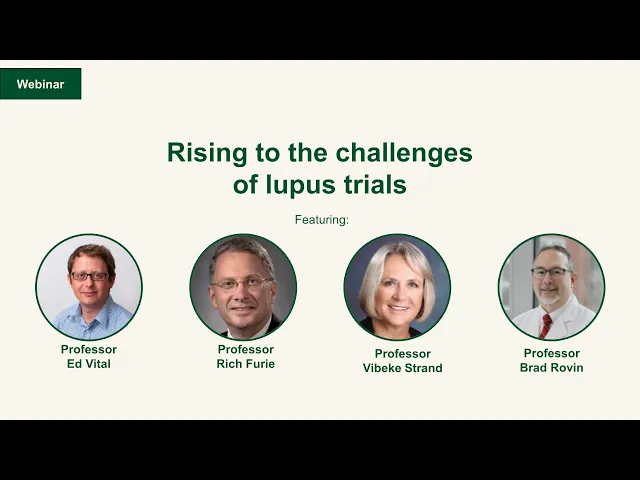 Webinar

Rising to the challenges of lupus trials

Featuring:

Professor Ed Vital

Professor Rich Furie

Professor Vibeke Strand

Professor Brad Rovin